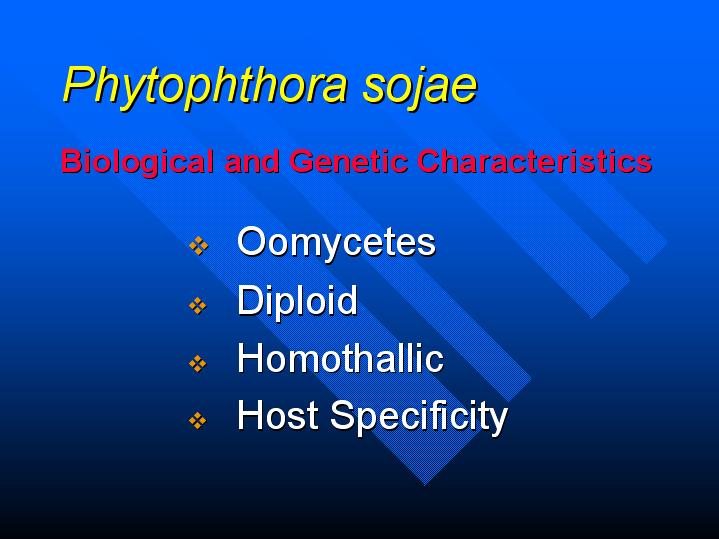 Phytophthora sojae

Biological and Genetic Characteristics

❖ Oomycetes
❖ Diploid
❖ Homothallic
❖ Host Specificity